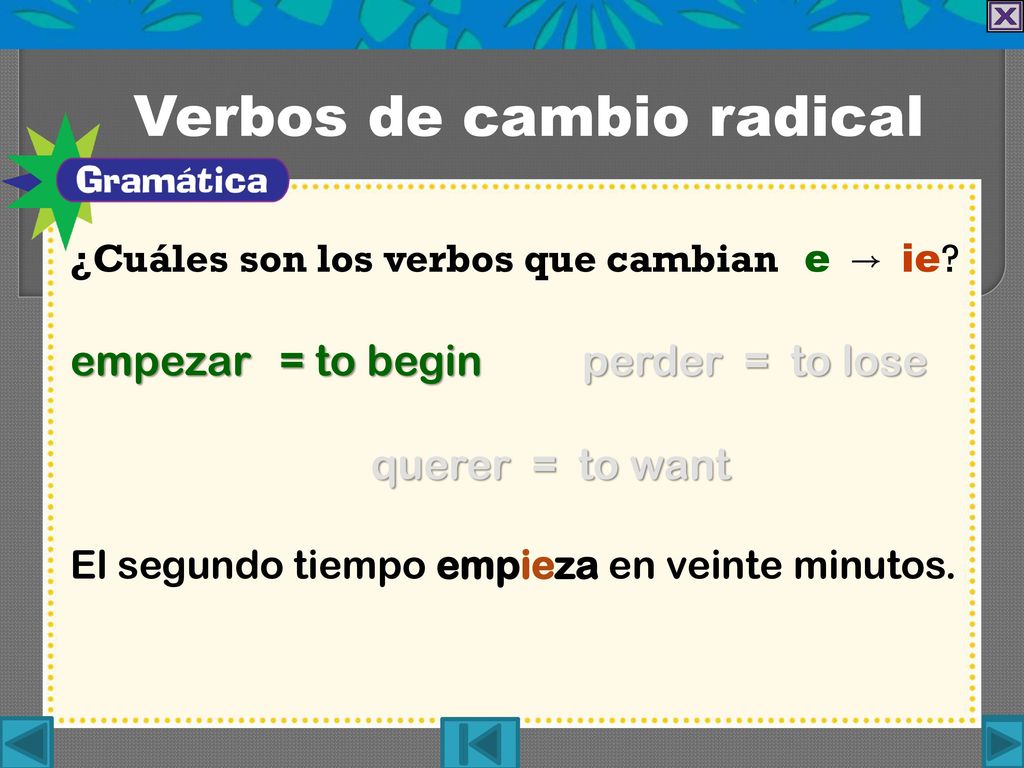 Verbos de cambio radical

Gramática

¿Cuáles son los verbos que cambian e → ie?

empezar = to begin perder = to lose

querer = to want

El segundo tiempo empieza en veinte minutos.